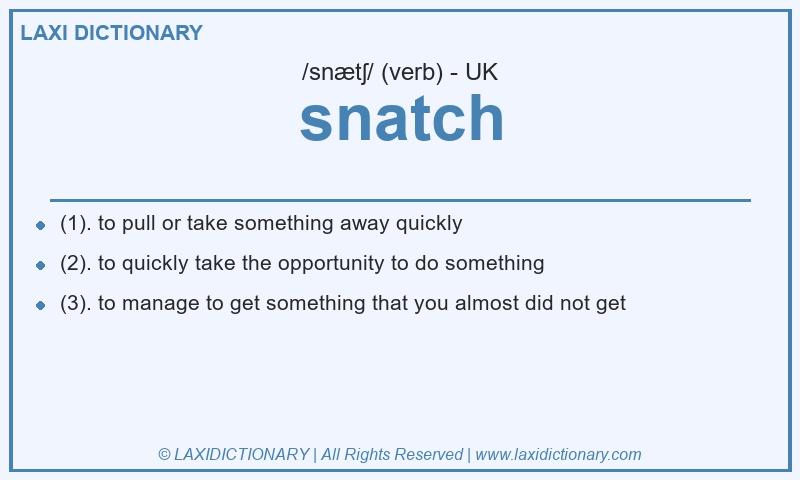 LAXI DICTIONARY

/snætʃ/ (verb) - UK

snatch

- (1). to pull or take something away quickly
- (2). to quickly take the opportunity to do something
- (3). to manage to get something that you almost did not get

© LAXIDICTIONARY | All Rights Reserved | www.laxidictionary.com